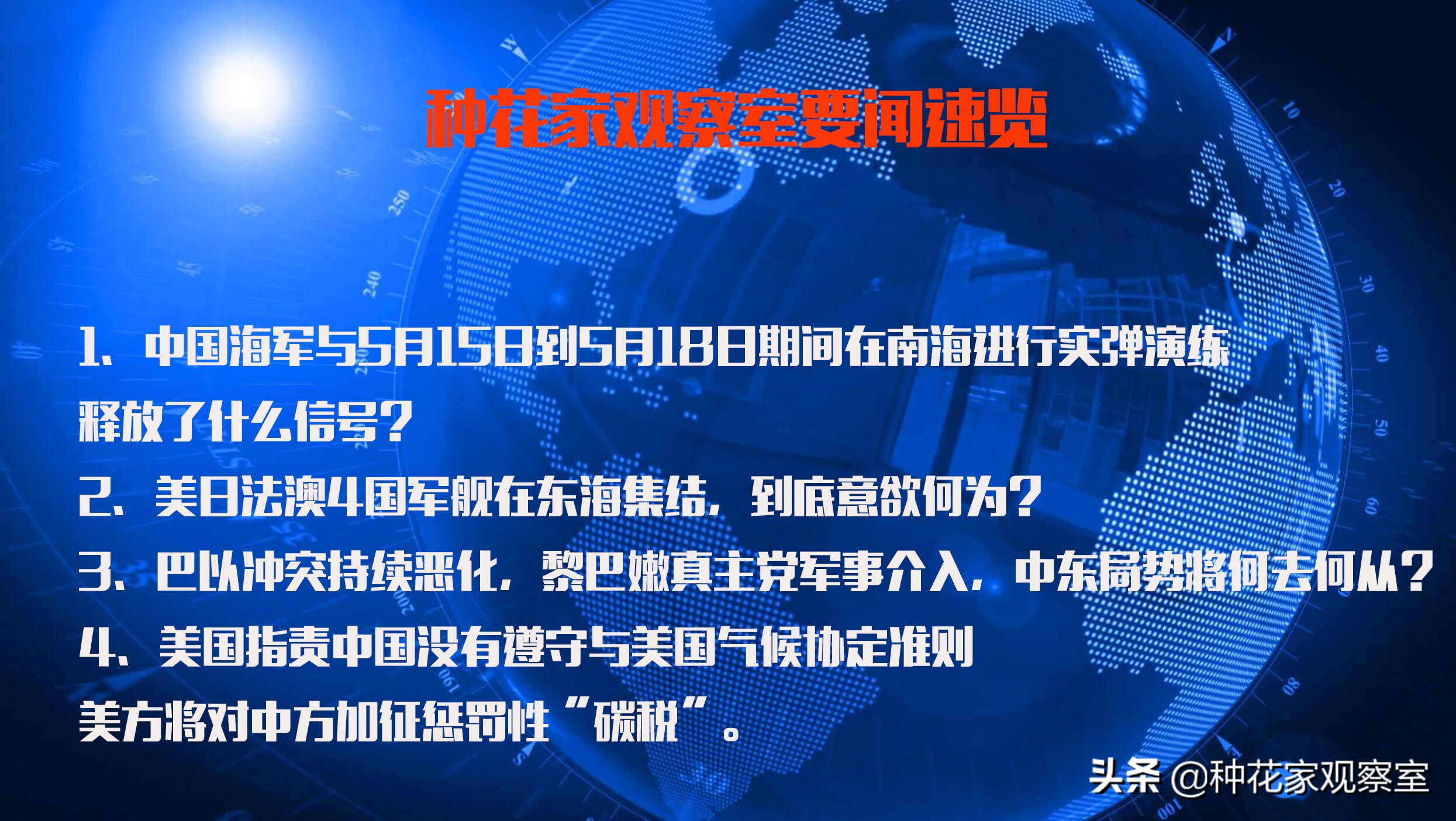 种花家观察室要闻速览

1、中国海军与5月15日到5月18日期间在南海进行实弹演练释放了什么信号？

2、美日法澳4国军舰在东海集结，到底意欲何为？

3、巴以冲突持续恶化，黎巴嫩真主党军事介入，中东局势将何去何从？

4、美国指责中国没有遵守与美国气候协定准则美方将对中方加征惩罚性“碳税”。

头条 @种花家观察室